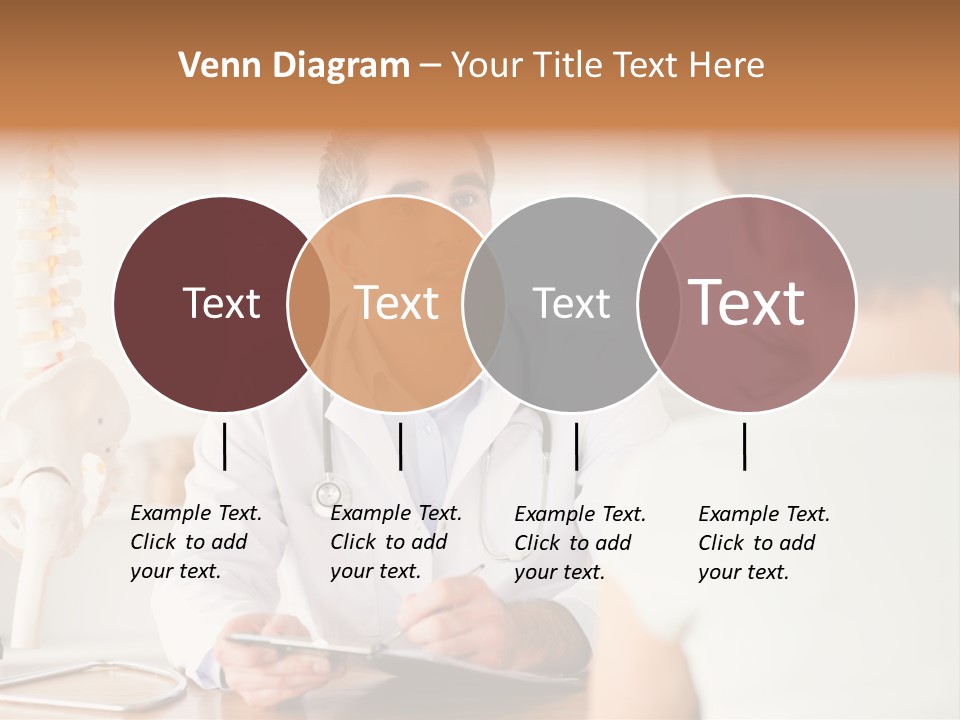 Venn Diagram – Your Title Text Here

Text

Text

Text

Text

Example Text. Click to add your text.

Example Text. Click to add your text.

Example Text. Click to add your text.

Example Text. Click to add your text.